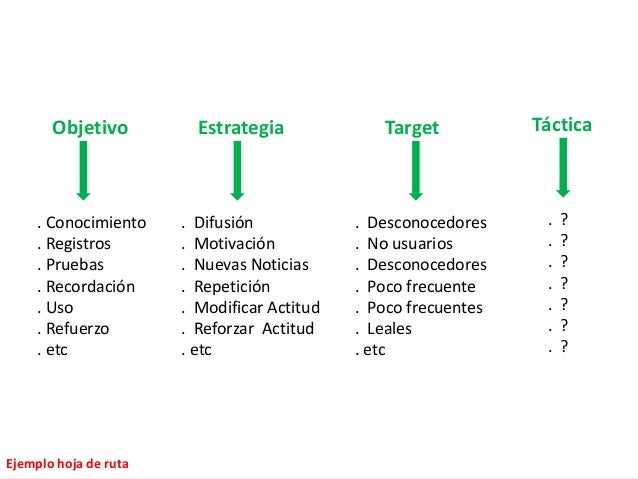 Objetivo

. Conocimiento
. Registros
. Pruebas
. Recordación
. Uso
. Refuerzo
. etc

Estrategia

. Difusión
. Motivación
. Nuevas Noticias
. Repetición
. Modificar Actitud
. Reforzar Actitud
. etc

Target

. Desconocedores
. No usuarios
. Desconocedores
. Poco frecuente
. Poco frecuentes
. Leales
. etc

Táctica

. ?
. ?
. ?
. ?
. ?
. ?
. ?

Ejemplo hoja de ruta